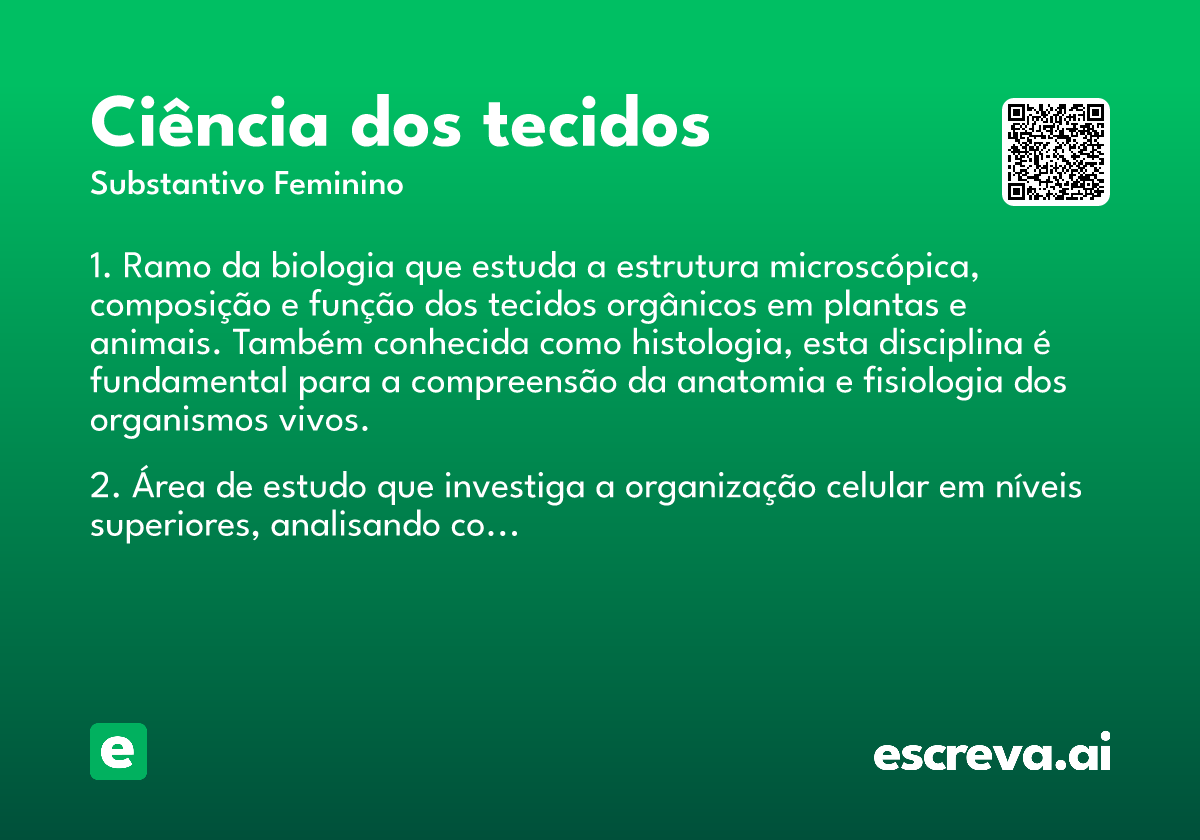 Ciência dos tecidos

Substantivo Feminino

1. Ramo da biologia que estuda a estrutura microscópica, composição e função dos tecidos orgânicos em plantas e animais. Também conhecida como histologia, esta disciplina é fundamental para a compreensão da anatomia e fisiologia dos organismos vivos.

2. Área de estudo que investiga a organização celular em níveis superiores, analisando co...

e

escreva.ai